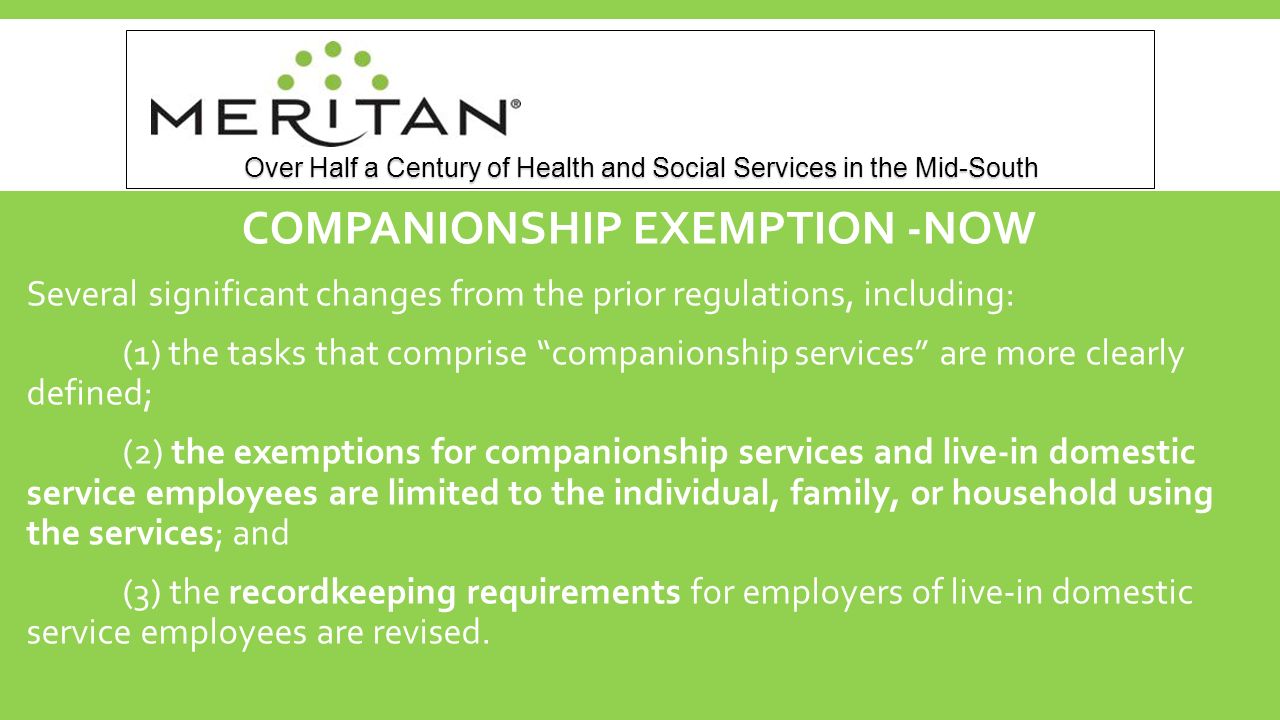 MERITAN®

Over Half a Century of Health and Social Services in the Mid-South

COMPANIONSHIP EXEMPTION -NOW

Several significant changes from the prior regulations, including:

(1) the tasks that comprise “companionship services” are more clearly defined;

(2) the exemptions for companionship services and live-in domestic service employees are limited to the individual, family, or household using the services; and

(3) the recordkeeping requirements for employers of live-in domestic service employees are revised.